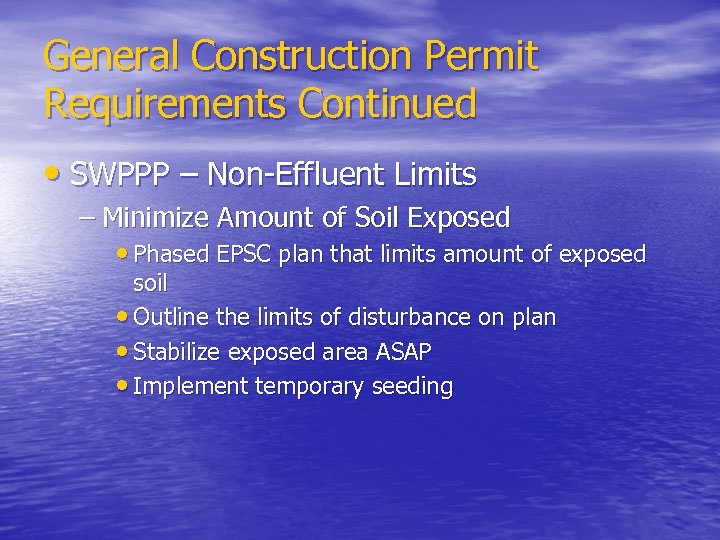 General Construction Permit Requirements Continued

• SWPPP – Non-Effluent Limits

– Minimize Amount of Soil Exposed

• Phased EPSC plan that limits amount of exposed soil

• Outline the limits of disturbance on plan

• Stabilize exposed area ASAP

• Implement temporary seeding